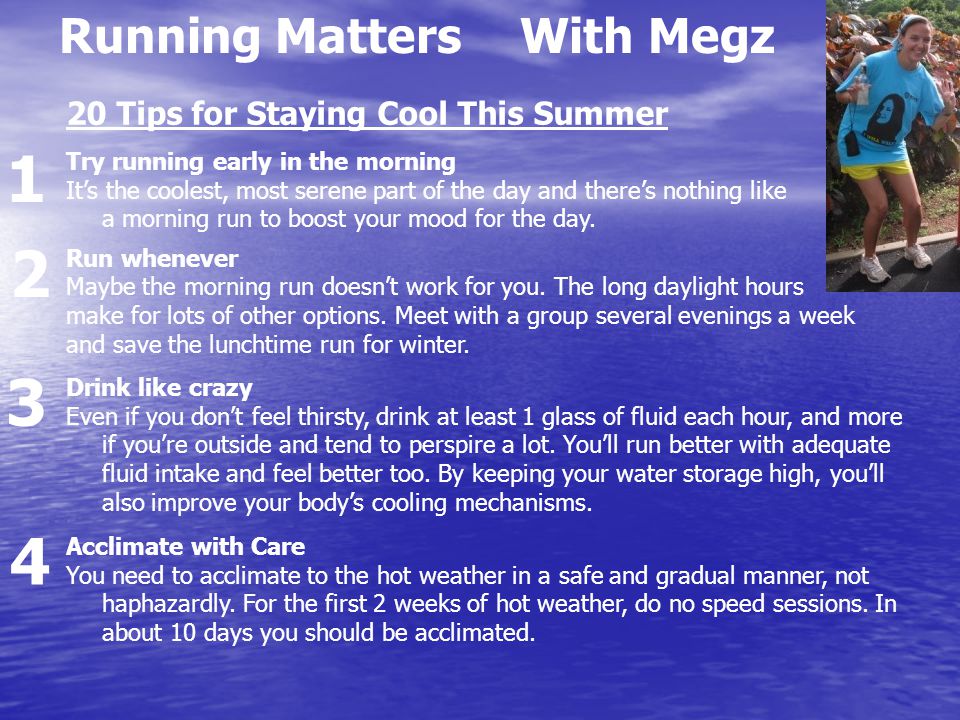 Running Matters With Megz

20 Tips for Staying Cool This Summer

1
Try running early in the morning
It's the coolest, most serene part of the day and there's nothing like a morning run to boost your mood for the day.

2
Run whenever
Maybe the morning run doesn't work for you. The long daylight hours make for lots of other options. Meet with a group several evenings a week and save the lunchtime run for winter.

3
Drink like crazy
Even if you don't feel thirsty, drink at least 1 glass of fluid each hour, and more if you're outside and tend to perspire a lot. You'll run better with adequate fluid intake and feel better too. By keeping your water storage high, you'll also improve your body's cooling mechanisms.

4
Acclimate with Care
You need to acclimate to the hot weather in a safe and gradual manner, not haphazardly. For the first 2 weeks of hot weather, do no speed sessions. In about 10 days you should be acclimated.